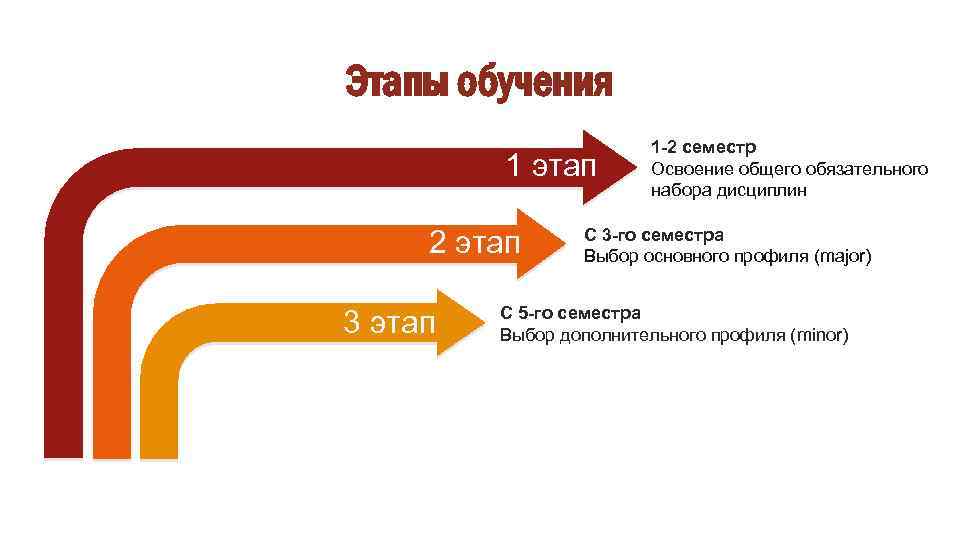 Этапы обучения

1 этап

1-2 семестр
Освоение общего обязательного набора дисциплин

2 этап

С 3-го семестра
Выбор основного профиля (major)

3 этап

С 5-го семестра
Выбор дополнительного профиля (minor)